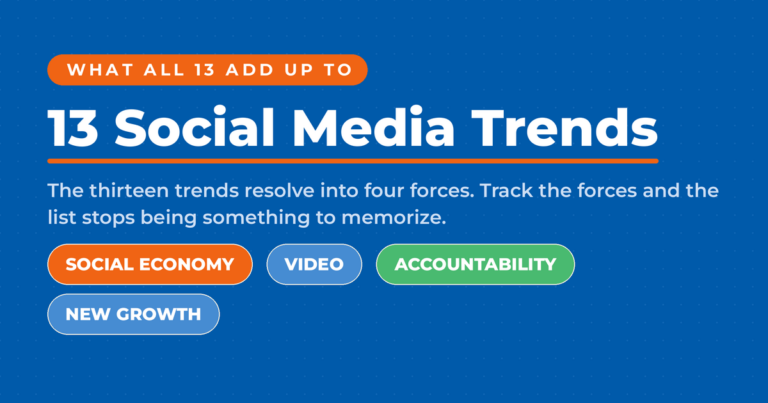 WHAT ALL 13 ADD UP TO

13 Social Media Trends

The thirteen trends resolve into four forces. Track the forces and the list stops being something to memorize.

SOCIAL ECONOMY

VIDEO

ACCOUNTABILITY

NEW GROWTH